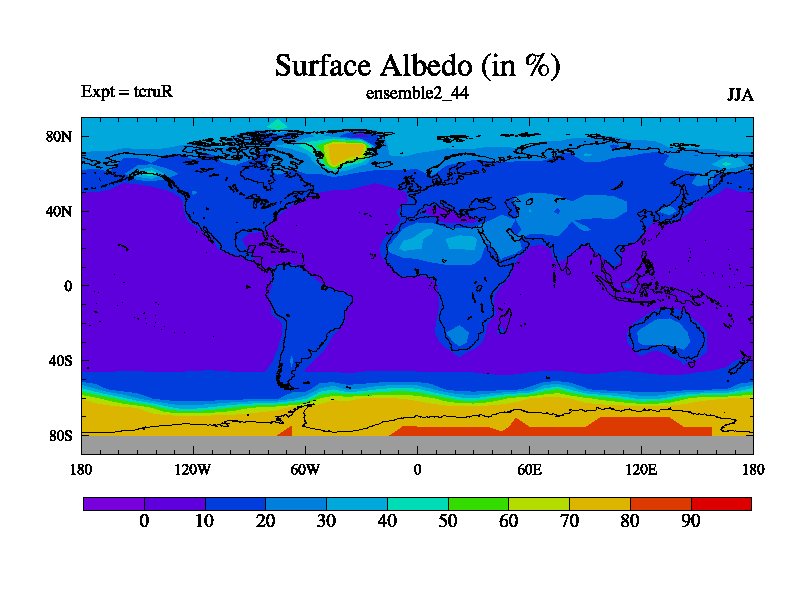 Surface Albedo (in %)

Expt = tcruR

ensemble2_44

JJA

80N
40N
0
40S
80S

180
120W
60W
0
60E
120E
180

0
10
20
30
40
50
60
70
80
90